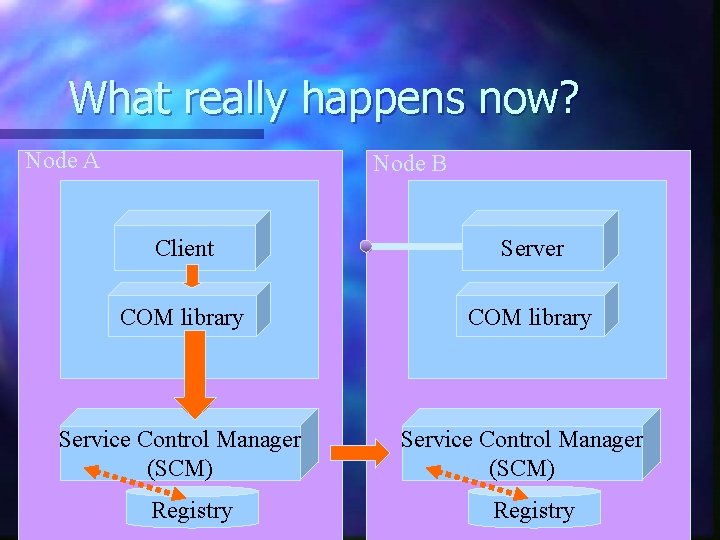 What really happens now?

Node A

Client

COM library

Service Control Manager
(SCM)

Registry

Node B

Server

COM library

Service Control Manager
(SCM)

Registry